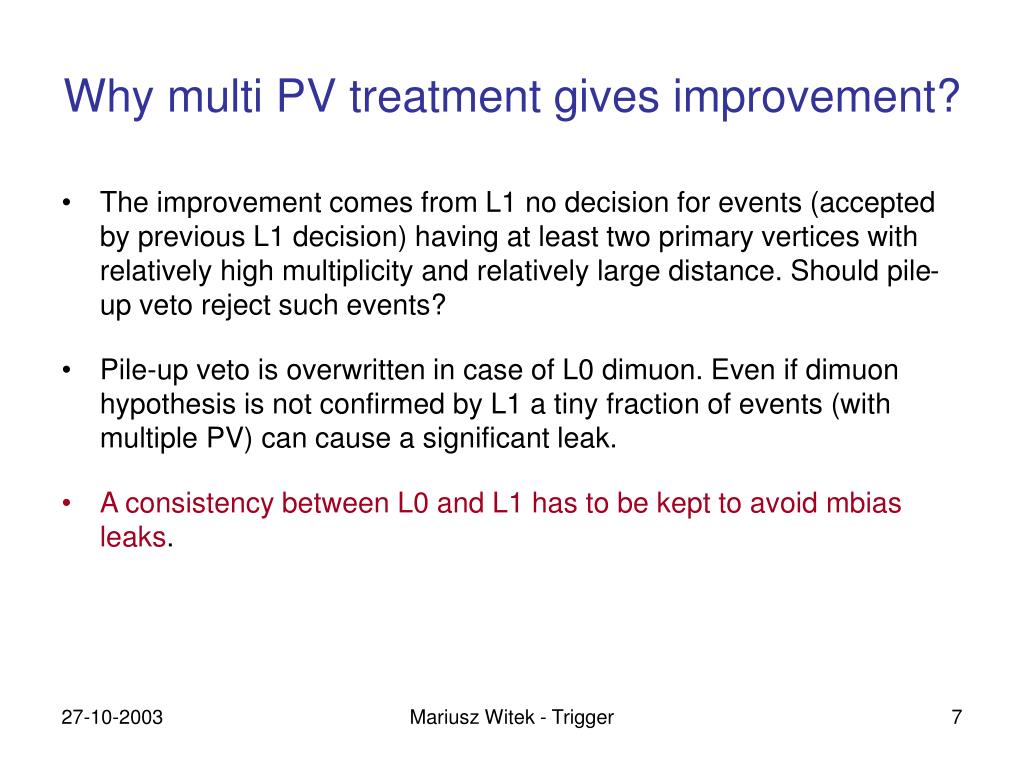 Why multi PV treatment gives improvement?

• The improvement comes from L1 no decision for events (accepted by previous L1 decision) having at least two primary vertices with relatively high multiplicity and relatively large distance. Should pile-up veto reject such events?

• Pile-up veto is overwritten in case of L0 dimuon. Even if dimuon hypothesis is not confirmed by L1 a tiny fraction of events (with multiple PV) can cause a significant leak.

• A consistency between L0 and L1 has to be kept to avoid mbias leaks.

27-10-2003

Mariusz Witek - Trigger

7